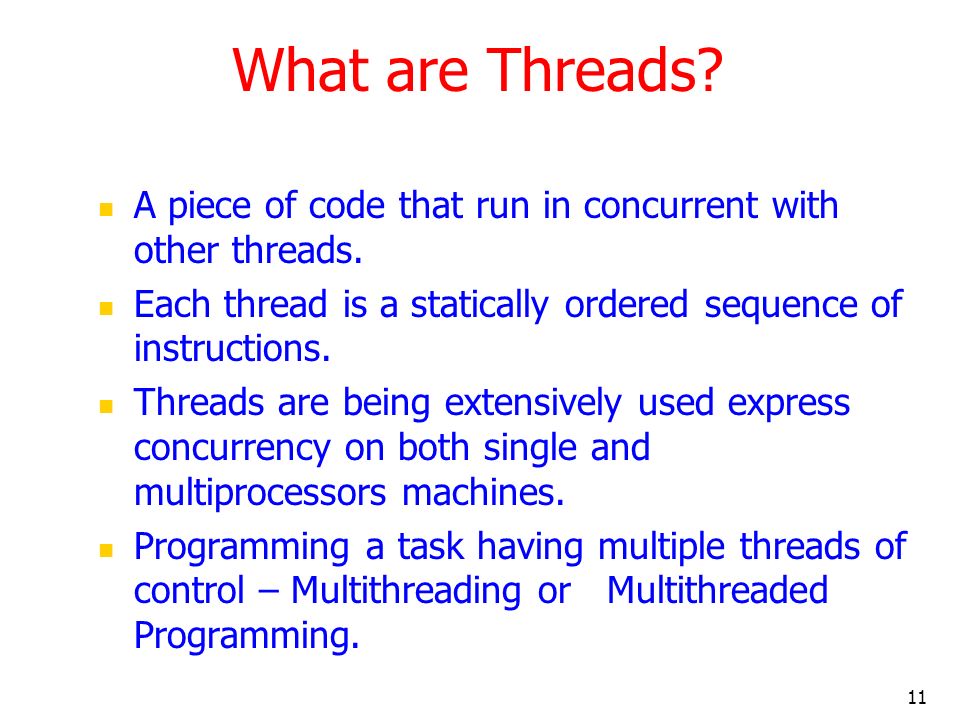 What are Threads?

- A piece of code that run in concurrent with other threads.
- Each thread is a statically ordered sequence of instructions.
- Threads are being extensively used express concurrency on both single and multiprocessors machines.
- Programming a task having multiple threads of control – Multithreading or Multithreaded Programming.

11